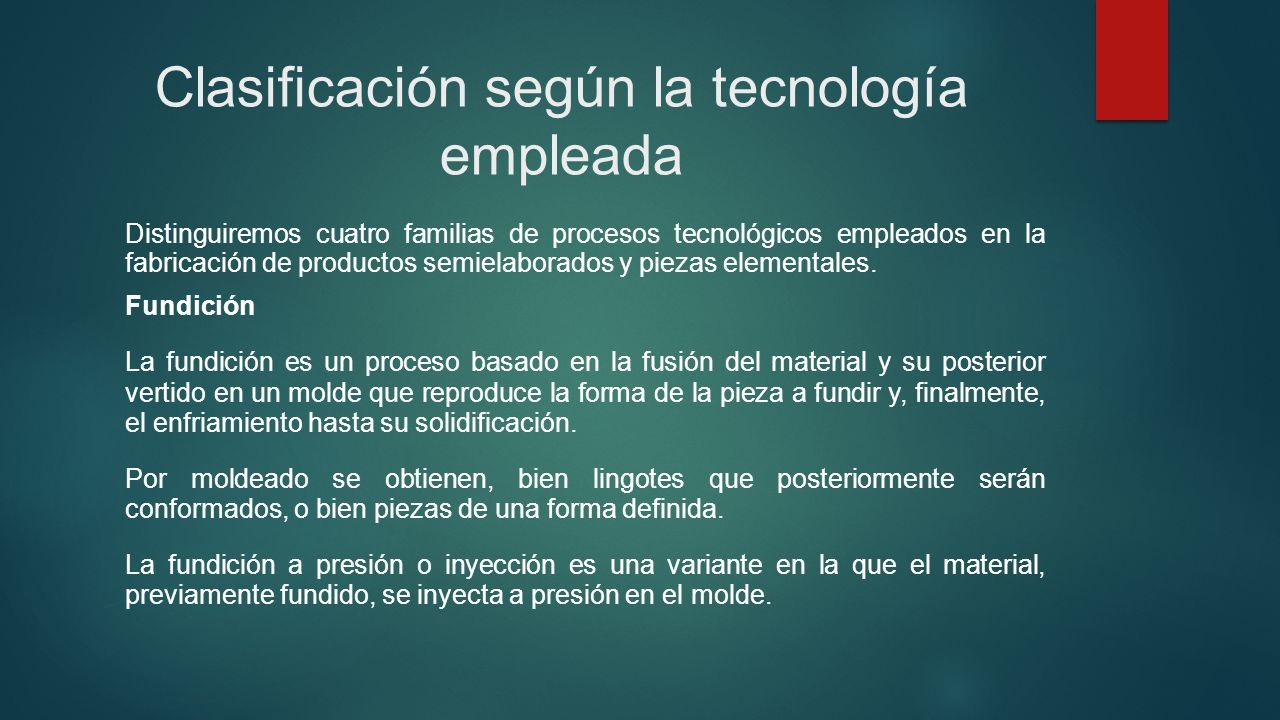 Clasificación según la tecnología empleada

Distinguiremos cuatro familias de procesos tecnológicos empleados en la fabricación de productos semielaborados y piezas elementales.

Fundición

La fundición es un proceso basado en la fusión del material y su posterior vertido en un molde que reproduce la forma de la pieza a fundir y, finalmente, el enfriamiento hasta su solidificación.

Por moldeado se obtienen, bien lingotes que posteriormente serán conformados, o bien piezas de una forma definida.

La fundición a presión o inyección es una variante en la que el material, previamente fundido, se inyecta a presión en el molde.